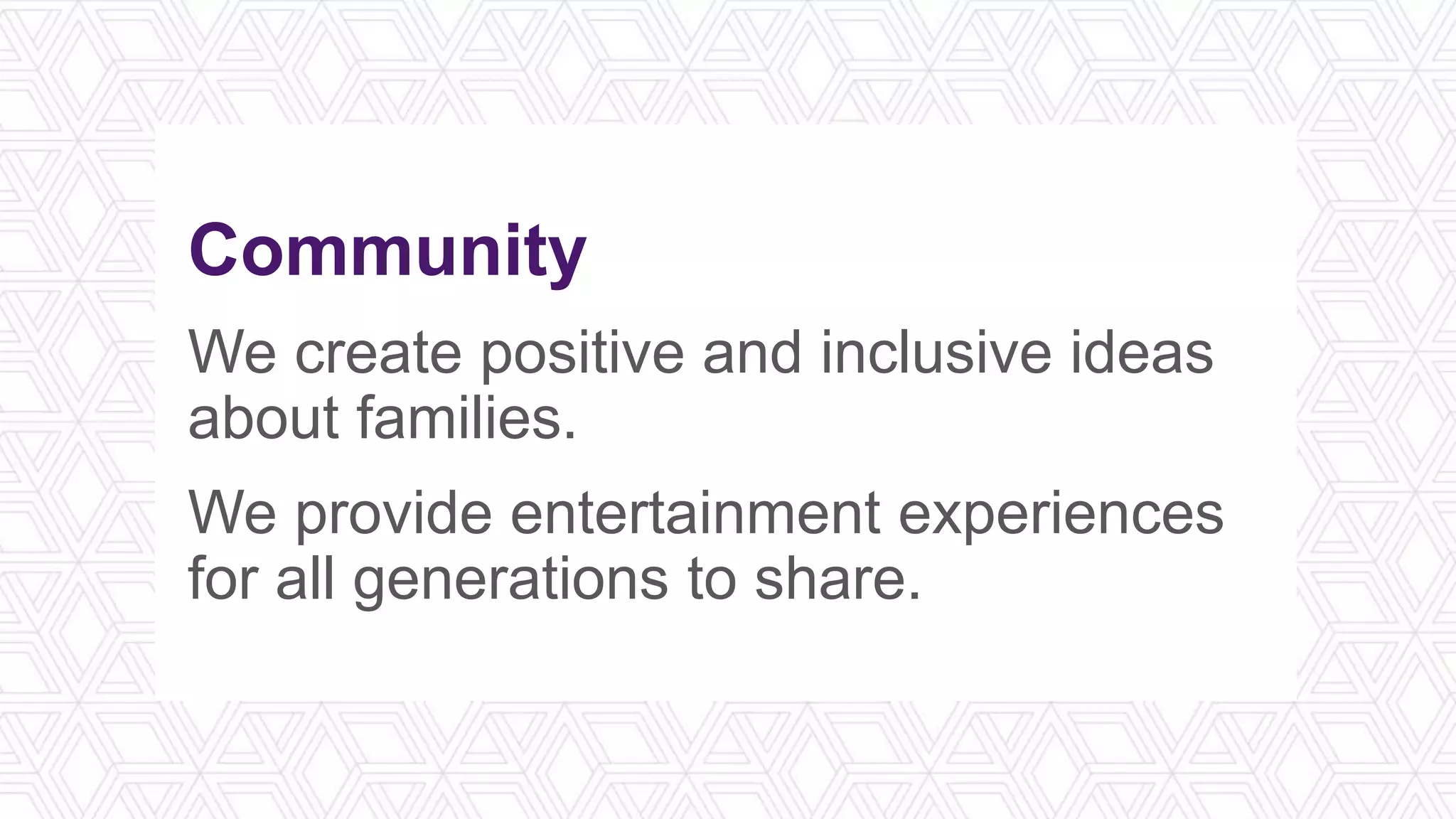 Community

We create positive and inclusive ideas about families.

We provide entertainment experiences for all generations to share.